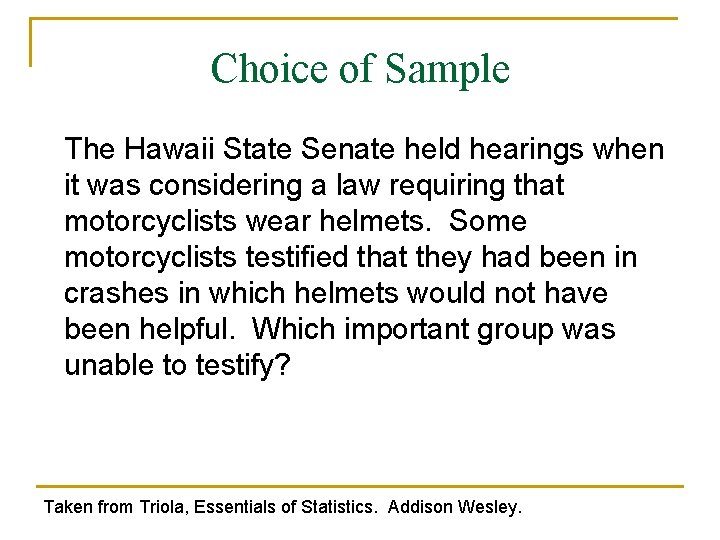 Choice of Sample

The Hawaii State Senate held hearings when it was considering a law requiring that motorcyclists wear helmets. Some motorcyclists testified that they had been in crashes in which helmets would not have been helpful. Which important group was unable to testify?

Taken from Triola, Essentials of Statistics. Addison Wesley.